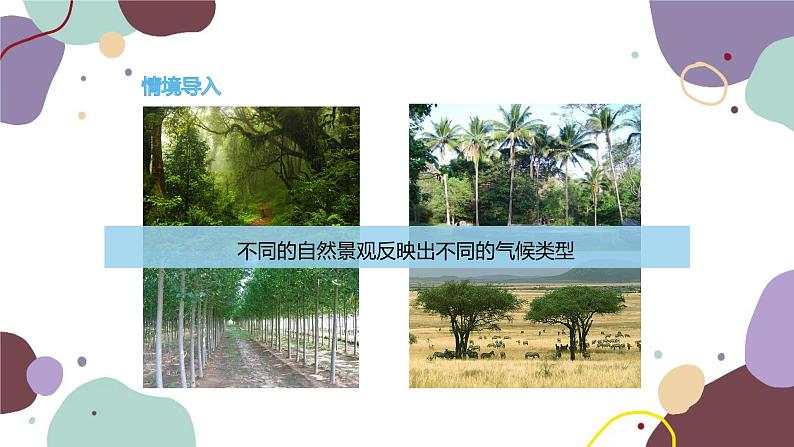 情境导入

不同的自然景观反映出不同的气候类型